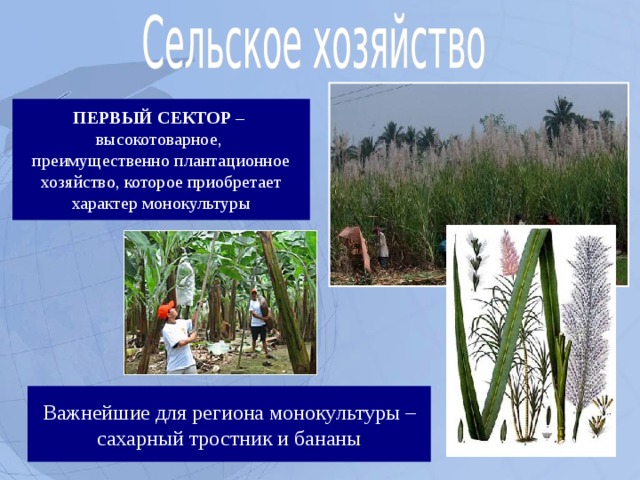 Сельское хозяйство

ПЕРВЫЙ СЕКТОР – высокотоварное, преимущественно плантационное хозяйство, которое приобретает характер монокультуры

Важнейшие для региона монокультуры – сахарный тростник и бананы